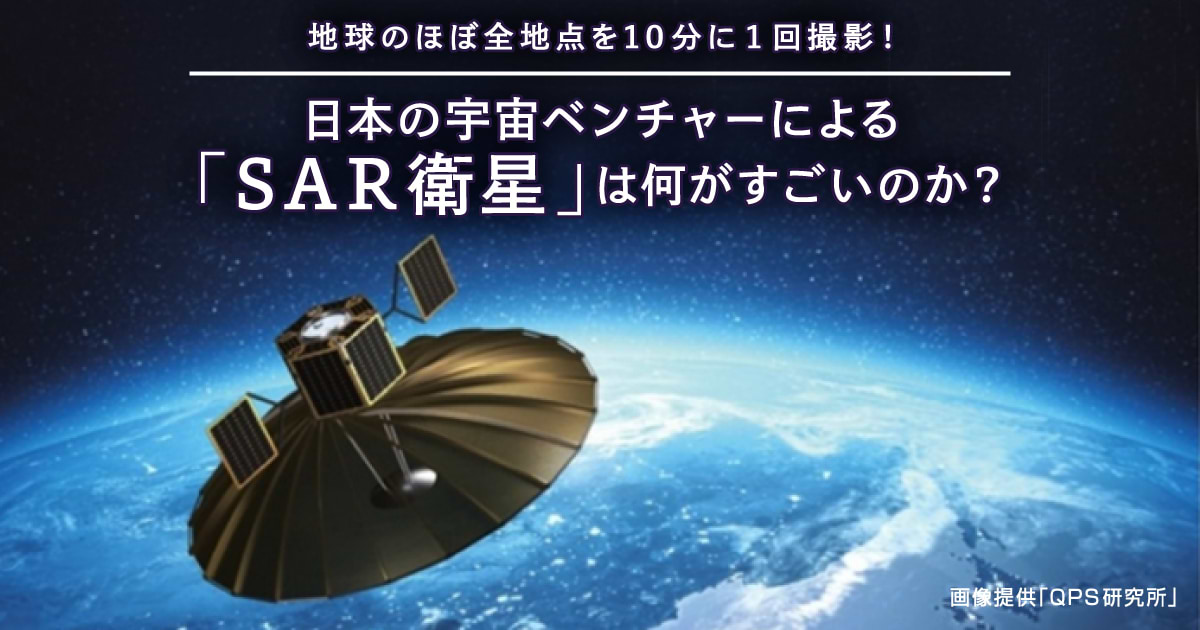 地球のほぼ全地点を10分に1回撮影！

日本の宇宙ベンチャーによる「SAR衛星」は何がすごいのか？

画像提供「QPS研究所」